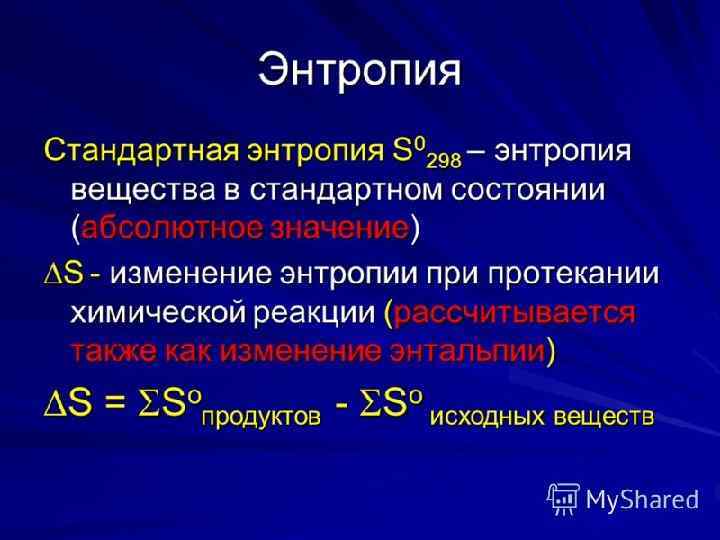 Энтропия

Стандартная энтропия $S^0_{298}$ – энтропия вещества в стандартном состоянии (абсолютное значение)

$\Delta S$ - изменение энтропии при протекании химической реакции (рассчитывается также как изменение энтальпии)

$\Delta S = \Sigma S^o_{продуктов} - \Sigma S^o_{исходных\ веществ}$

MyShared